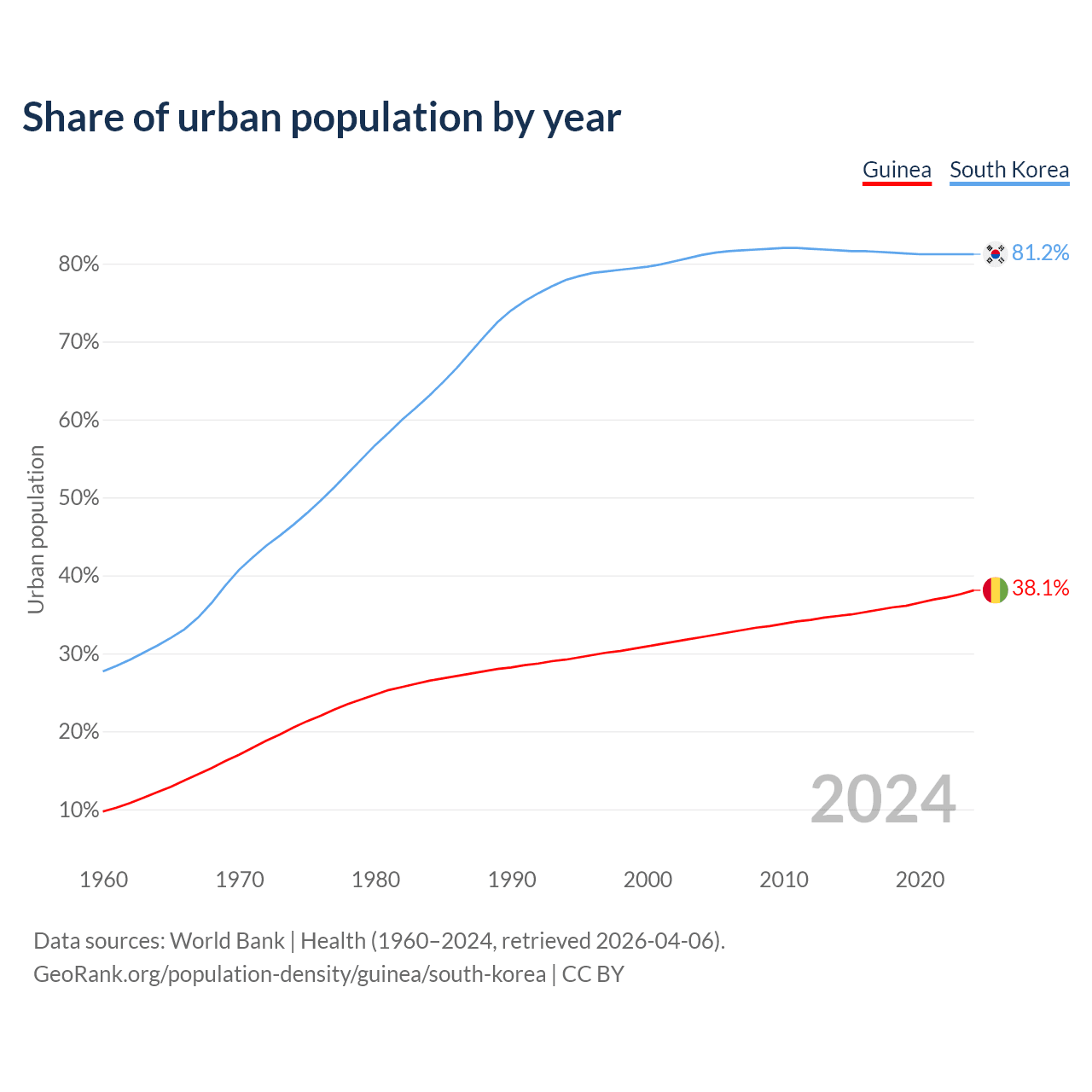 Share of urban population by year

Guinea South Korea

Urban population

80%
70%
60%
50%
40%
30%
20%
10%

81.2%
38.1%

2024

1960 1970 1980 1990 2000 2010 2020

Data sources: World Bank | Health (1960–2024, retrieved 2026-04-06).
GeoRank.org/population-density/guinea/south-korea | CC BY